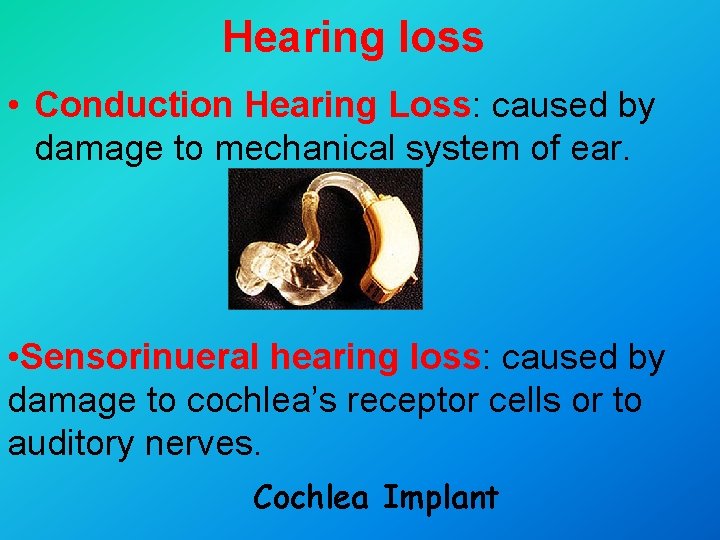 Hearing loss

• Conduction Hearing Loss: caused by damage to mechanical system of ear.

•Sensorinueral hearing loss: caused by damage to cochlea's receptor cells or to auditory nerves.

Cochlea Implant